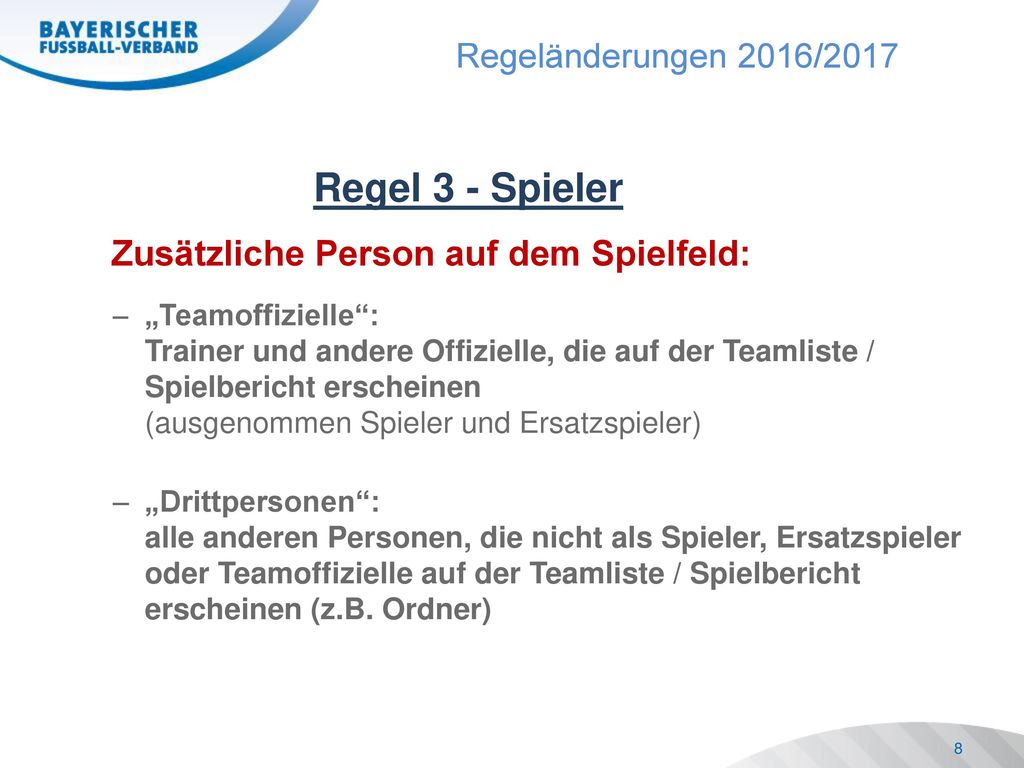 BAYERISCHER FUSSBALL-VERBAND

Regeländerungen 2016/2017

Regel 3 - Spieler

Zusätzliche Person auf dem Spielfeld:

– „Teamoffizielle“:
Trainer und andere Offizielle, die auf der Teamliste / Spielbericht erscheinen
(ausgenommen Spieler und Ersatzspieler)

– „Drittpersonen“:
alle anderen Personen, die nicht als Spieler, Ersatzspieler oder Teamoffizielle auf der Teamliste / Spielbericht erscheinen (z.B. Ordner)

8